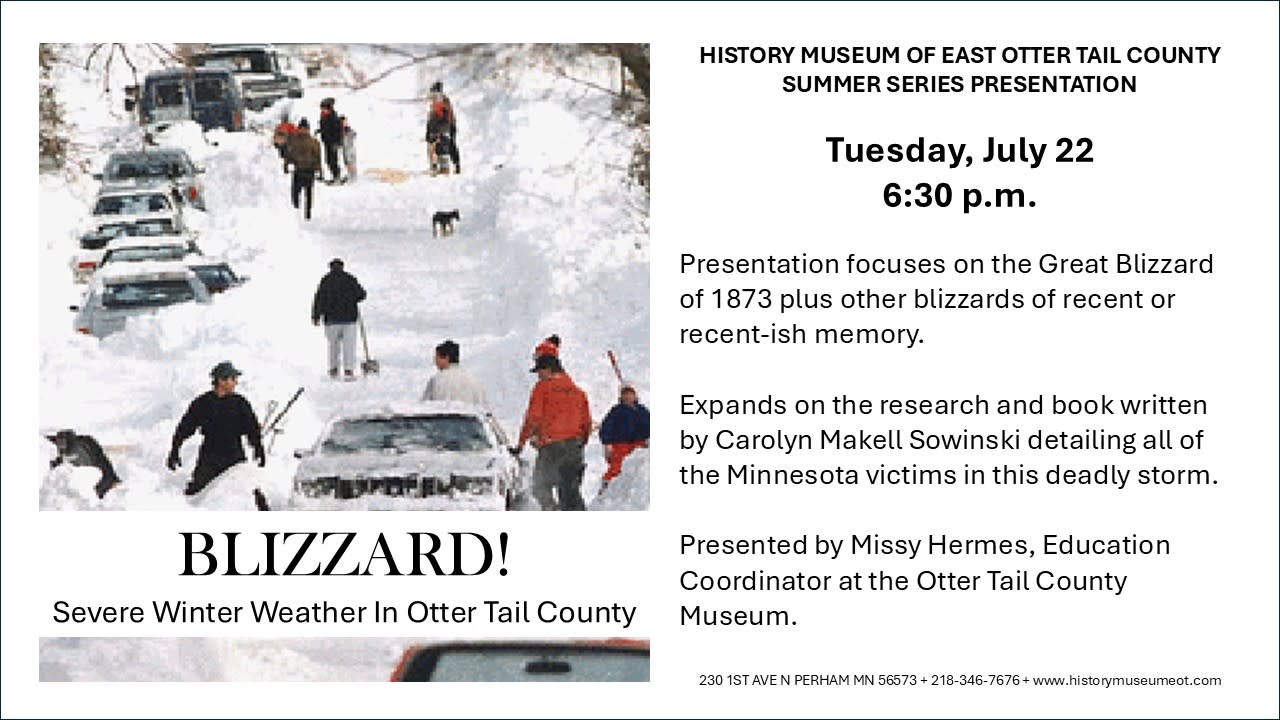 BLIZZARD!
Severe Winter Weather In Otter Tail County

HISTORY MUSEUM OF EAST OTTER TAIL COUNTY
SUMMER SERIES PRESENTATION

Tuesday, July 22
6:30 p.m.

Presentation focuses on the Great Blizzard of 1873 plus other blizzards of recent or recent-ish memory.

Expands on the research and book written by Carolyn Makell Sowinski detailing all of the Minnesota victims in this deadly storm.

Presented by Missy Hermes, Education Coordinator at the Otter Tail County Museum.

230 1ST AVE N PERHAM MN 56573 + 218-346-7676 + www.historymuseumeot.com